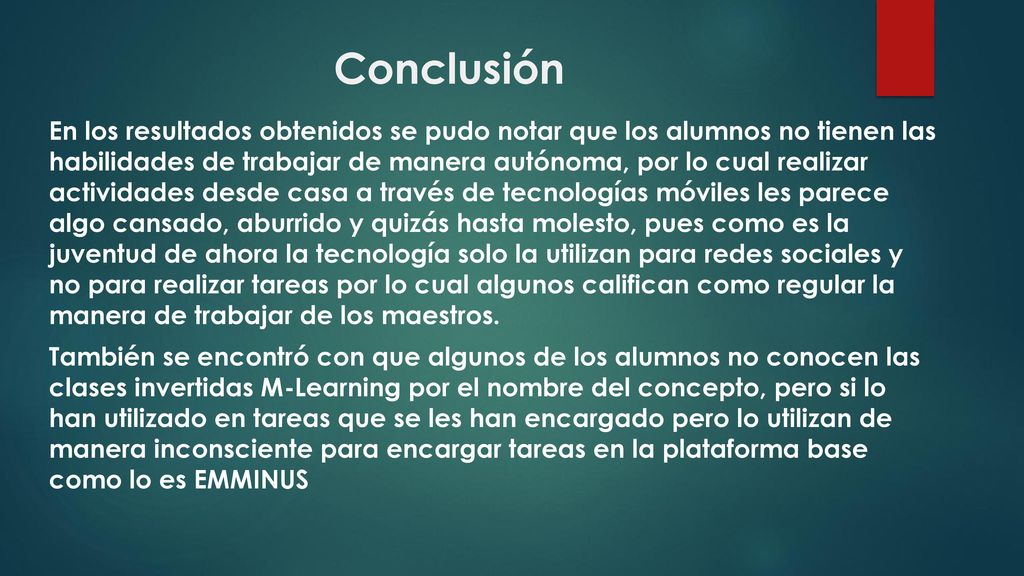 Conclusión

En los resultados obtenidos se pudo notar que los alumnos no tienen las habilidades de trabajar de manera autónoma, por lo cual realizar actividades desde casa a través de tecnologías móviles les parece algo cansado, aburrido y quizás hasta molesto, pues como es la juventud de ahora la tecnología solo la utilizan para redes sociales y no para realizar tareas por lo cual algunos califican como regular la manera de trabajar de los maestros.

También se encontró con que algunos de los alumnos no conocen las clases invertidas M-Learning por el nombre del concepto, pero si lo han utilizado en tareas que se les han encargado pero lo utilizan de manera inconsciente para encargar tareas en la plataforma base como lo es EMMINUS